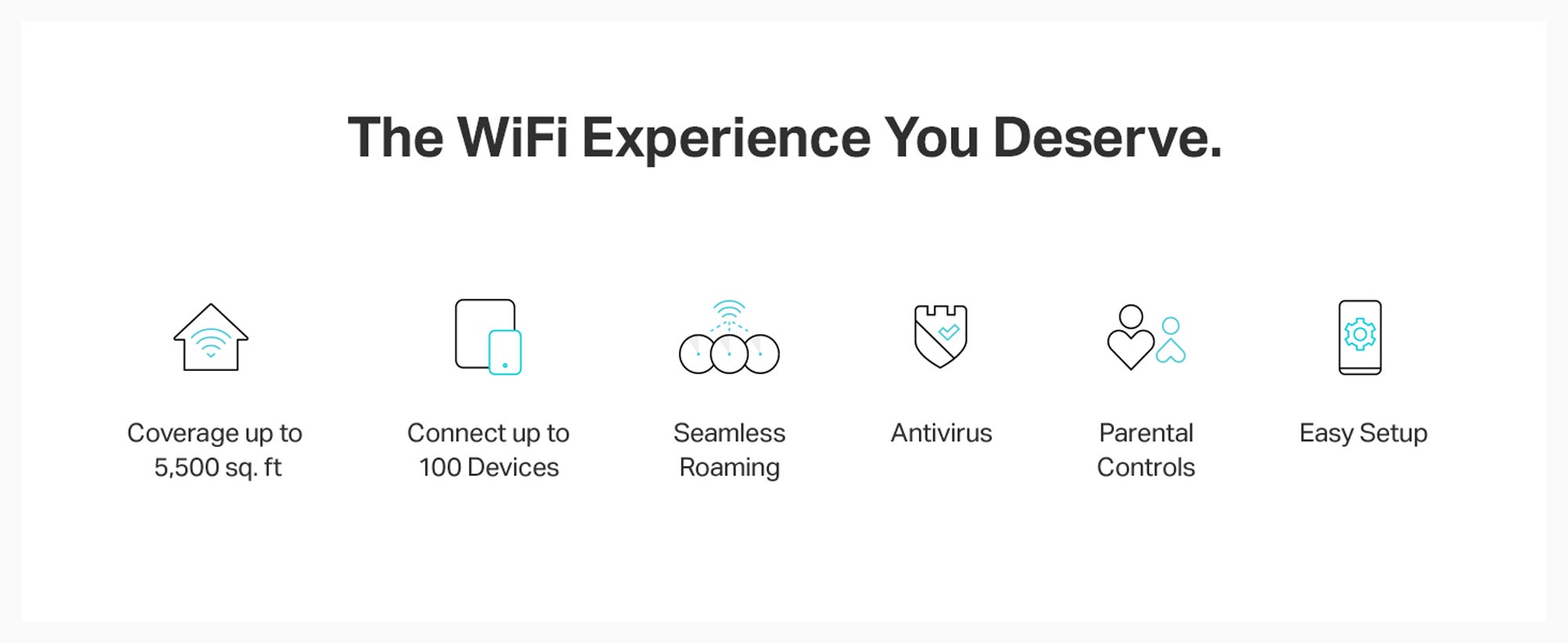 The WiFi Experience You Deserve.

Coverage up to 5,500 sq. ft

Connect up to 100 Devices

Seamless Roaming

Antivirus

Parental Controls

Easy Setup